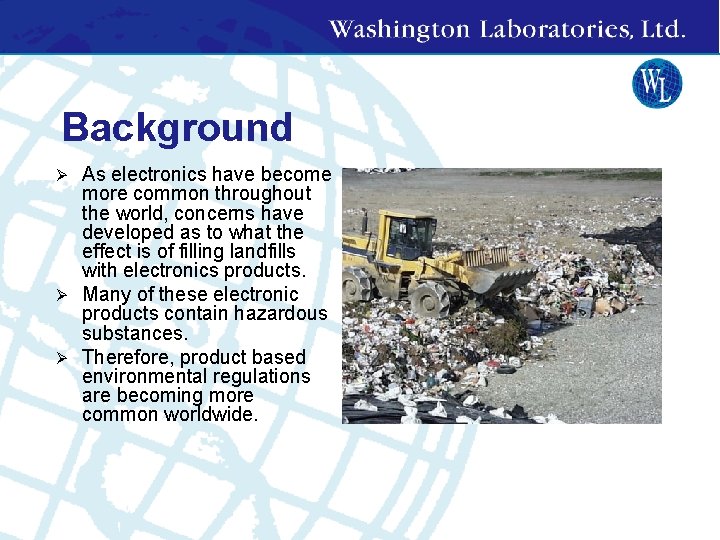 Washington Laboratories, Ltd.

WL

Background

➢ As electronics have become more common throughout the world, concerns have developed as to what the effect is of filling landfills with electronics products.

➢ Many of these electronic products contain hazardous substances.

➢ Therefore, product based environmental regulations are becoming more common worldwide.